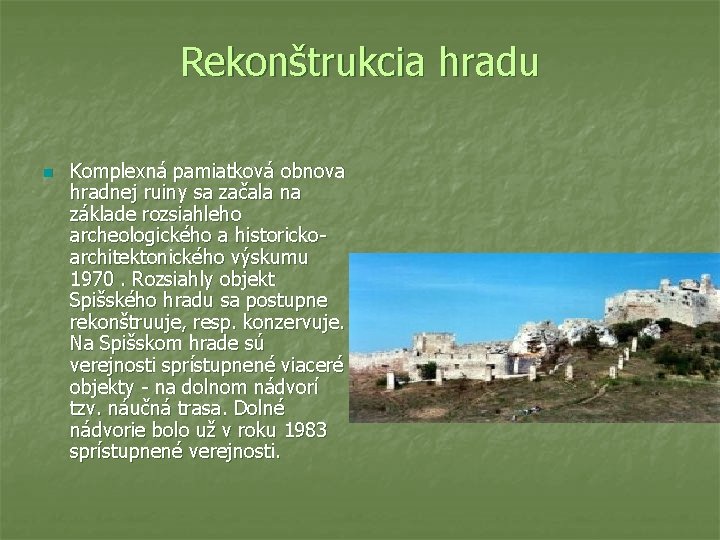 Rekonštrukcia hradu

Komplexná pamiatková obnova hradnej ruiny sa začala na základe rozsiahleho archeologického a historicko-architektonického výskumu 1970 . Rozsiahly objekt Spišského hradu sa postupne rekonštruuje, resp. konzervuje. Na Spišskom hrade sú verejnosti sprístupnené viaceré objekty - na dolnom nádvorí tzv. náučná trasa. Dolné nádvorie bolo už v roku 1983 sprístupnené verejnosti.